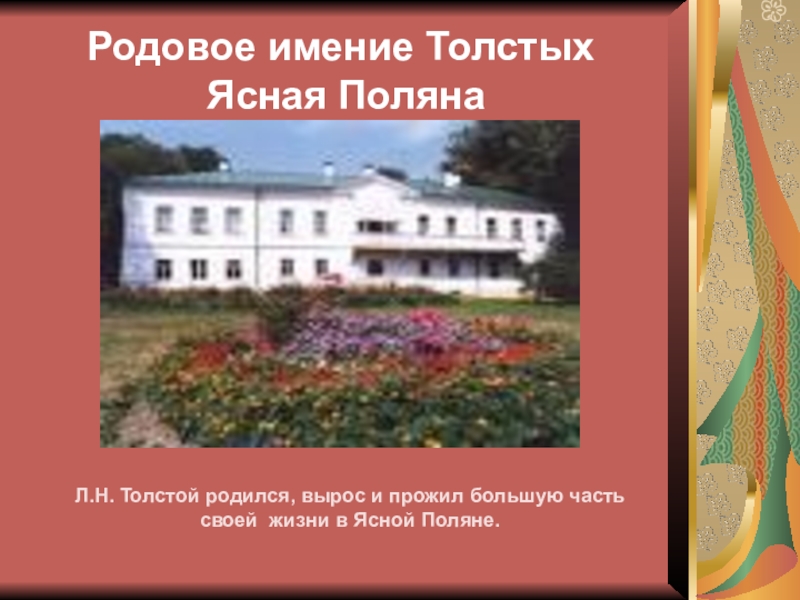 Родовое имение Толстых
Ясная Поляна

Л.Н. Толстой родился, вырос и прожил большую часть своей  жизни в Ясной Поляне.